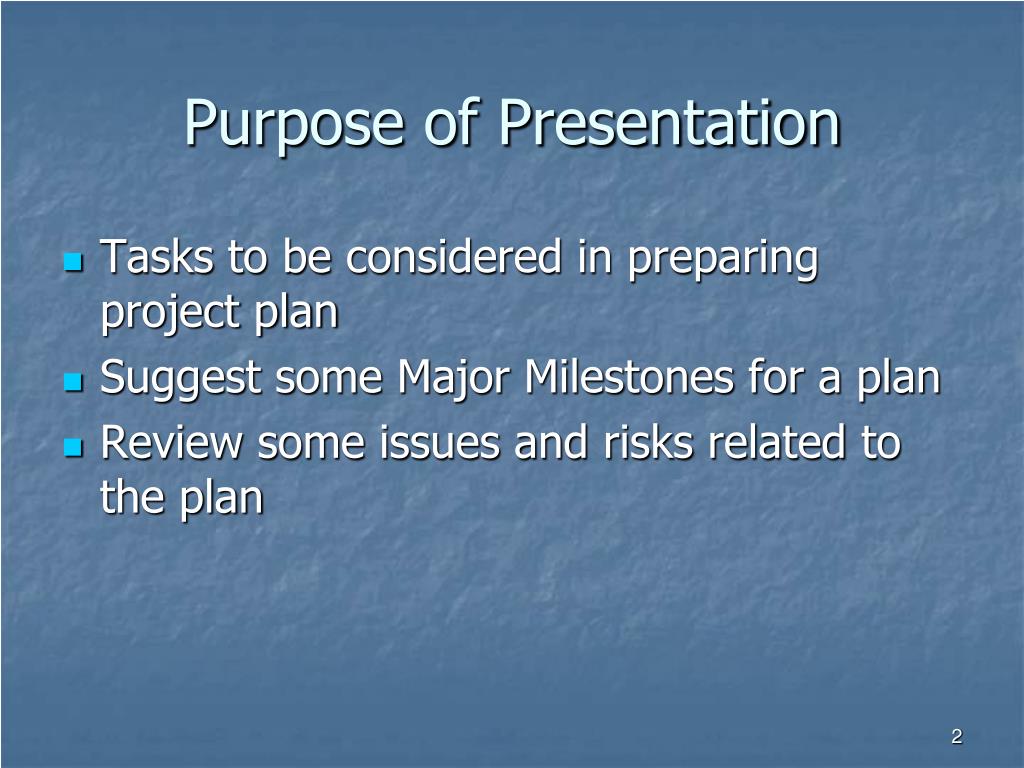 Purpose of Presentation

- Tasks to be considered in preparing project plan
- Suggest some Major Milestones for a plan
- Review some issues and risks related to the plan

2